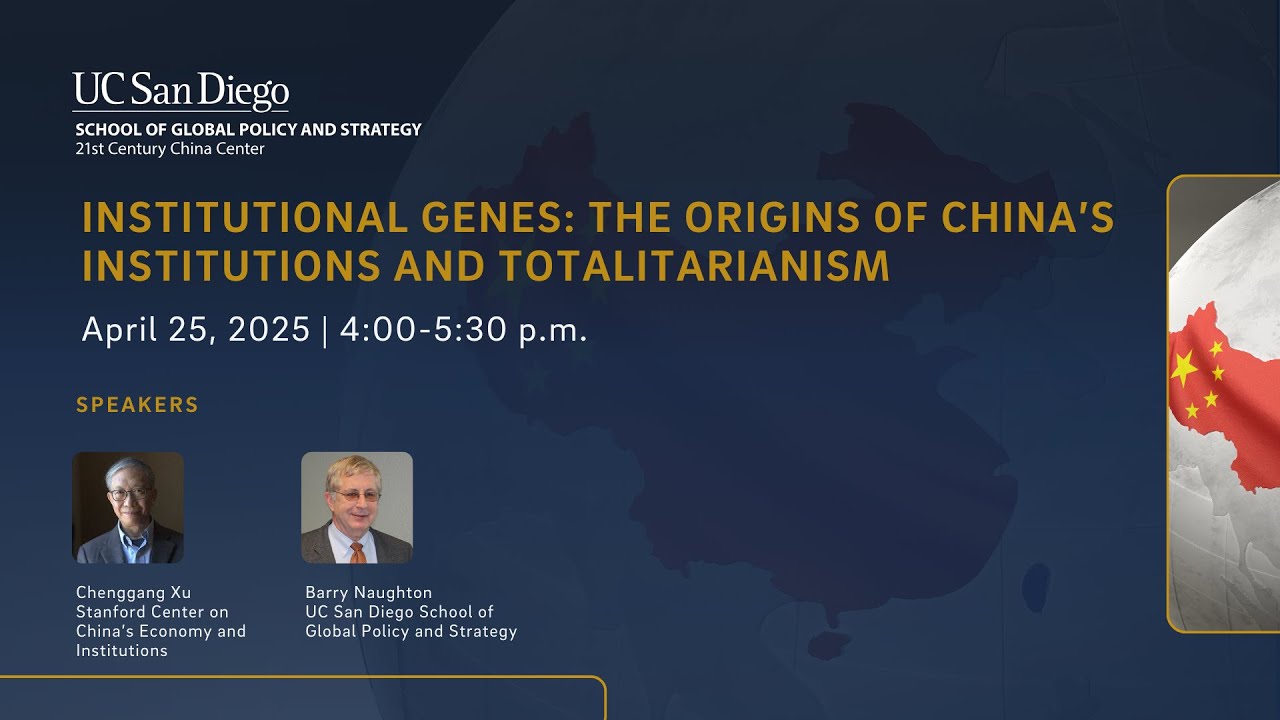 UC San Diego
SCHOOL OF GLOBAL POLICY AND STRATEGY
21st Century China Center

INSTITUTIONAL GENES: THE ORIGINS OF CHINA'S INSTITUTIONS AND TOTALITARIANISM

April 25, 2025 | 4:00-5:30 p.m.

SPEAKERS

Chenggang Xu
Stanford Center on China's Economy and Institutions

Barry Naughton
UC San Diego School of Global Policy and Strategy